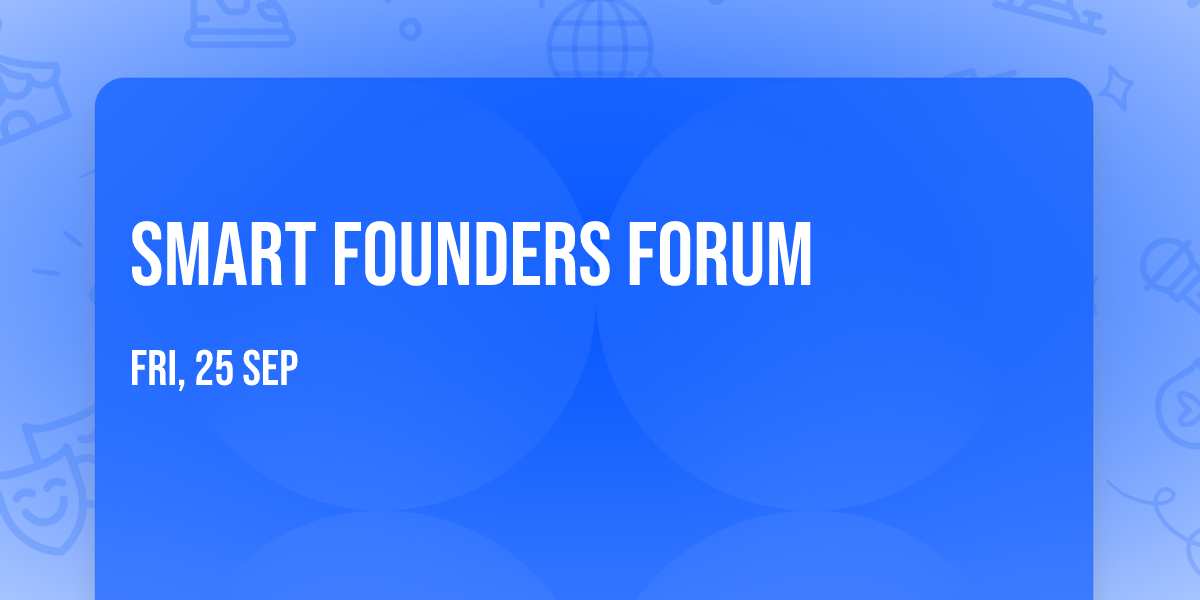 SMART FOUNDERS FORUM

FRI, 25 SEP